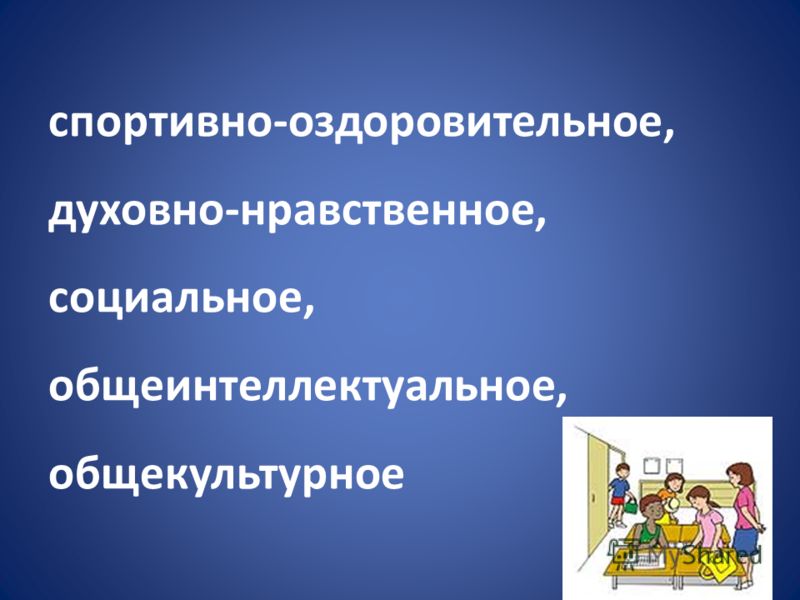 спортивно-оздоровительное,

духовно-нравственное,

социальное,

общеинтеллектуальное,

общекультурное

MyShared